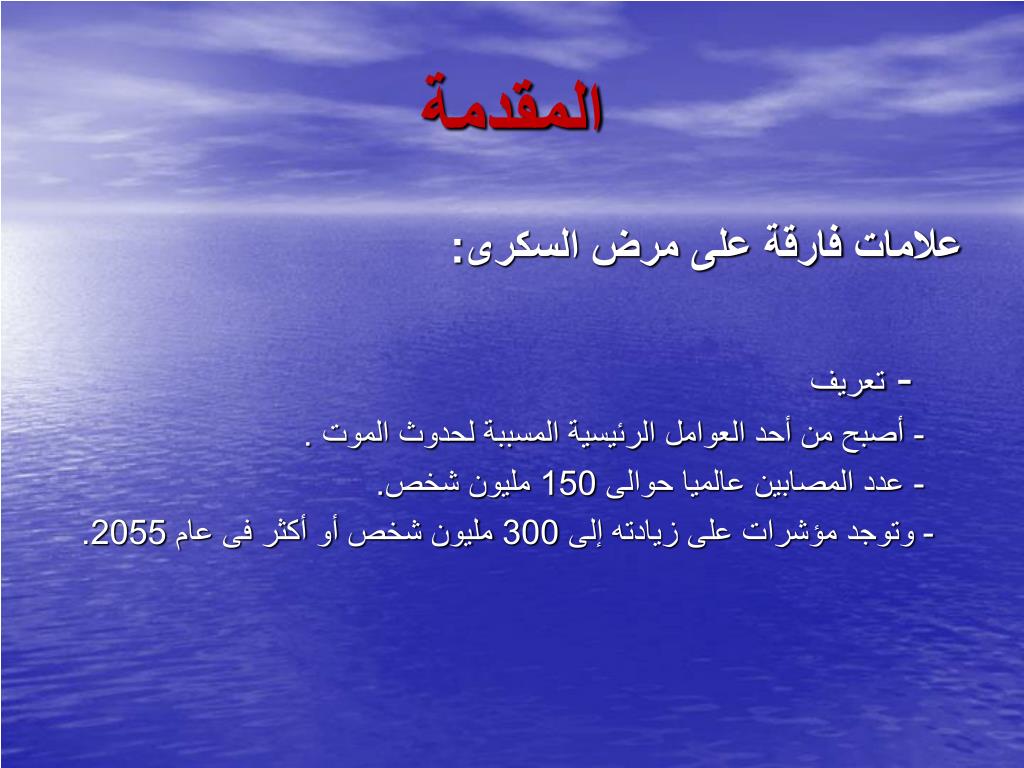 المقدمة

علامات فارقة على مرض السكرى:

- تعريف
- أصبح من أحد العوامل الرئيسية المسببة لحدوث الموت .
- عدد المصابين عالميا حوالى 150 مليون شخص.
- وتوجد مؤشرات على زيادته إلى 300 مليون شخص أو أكثر فى عام 2055.